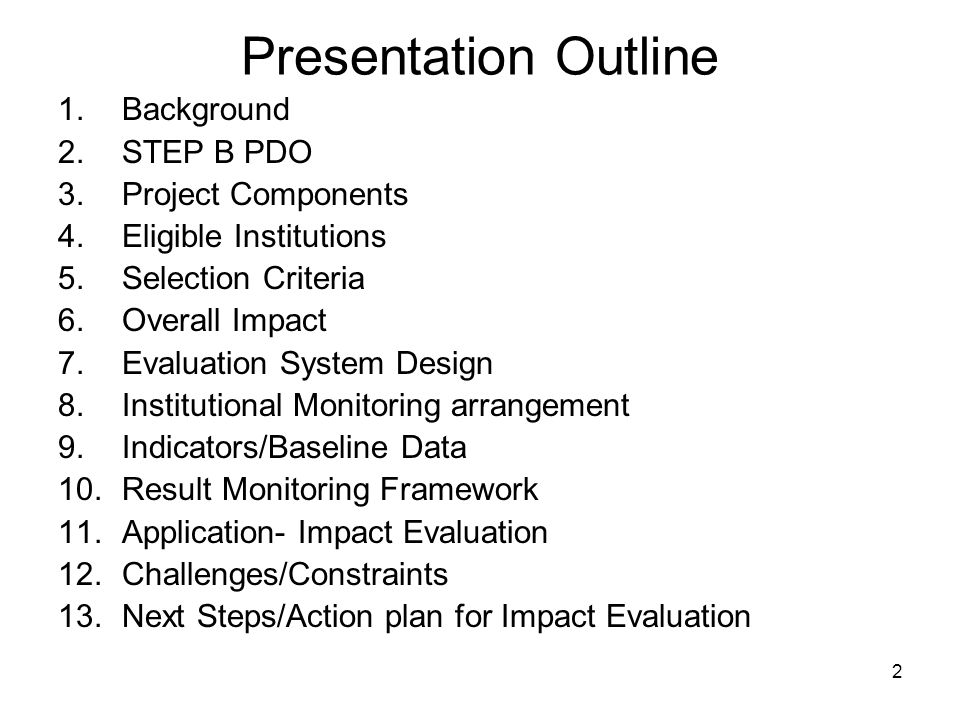 Presentation Outline

1. Background
2. STEP B PDO
3. Project Components
4. Eligible Institutions
5. Selection Criteria
6. Overall Impact
7. Evaluation System Design
8. Institutional Monitoring arrangement
9. Indicators/Baseline Data
10. Result Monitoring Framework
11. Application- Impact Evaluation
12. Challenges/Constraints
13. Next Steps/Action plan for Impact Evaluation

2